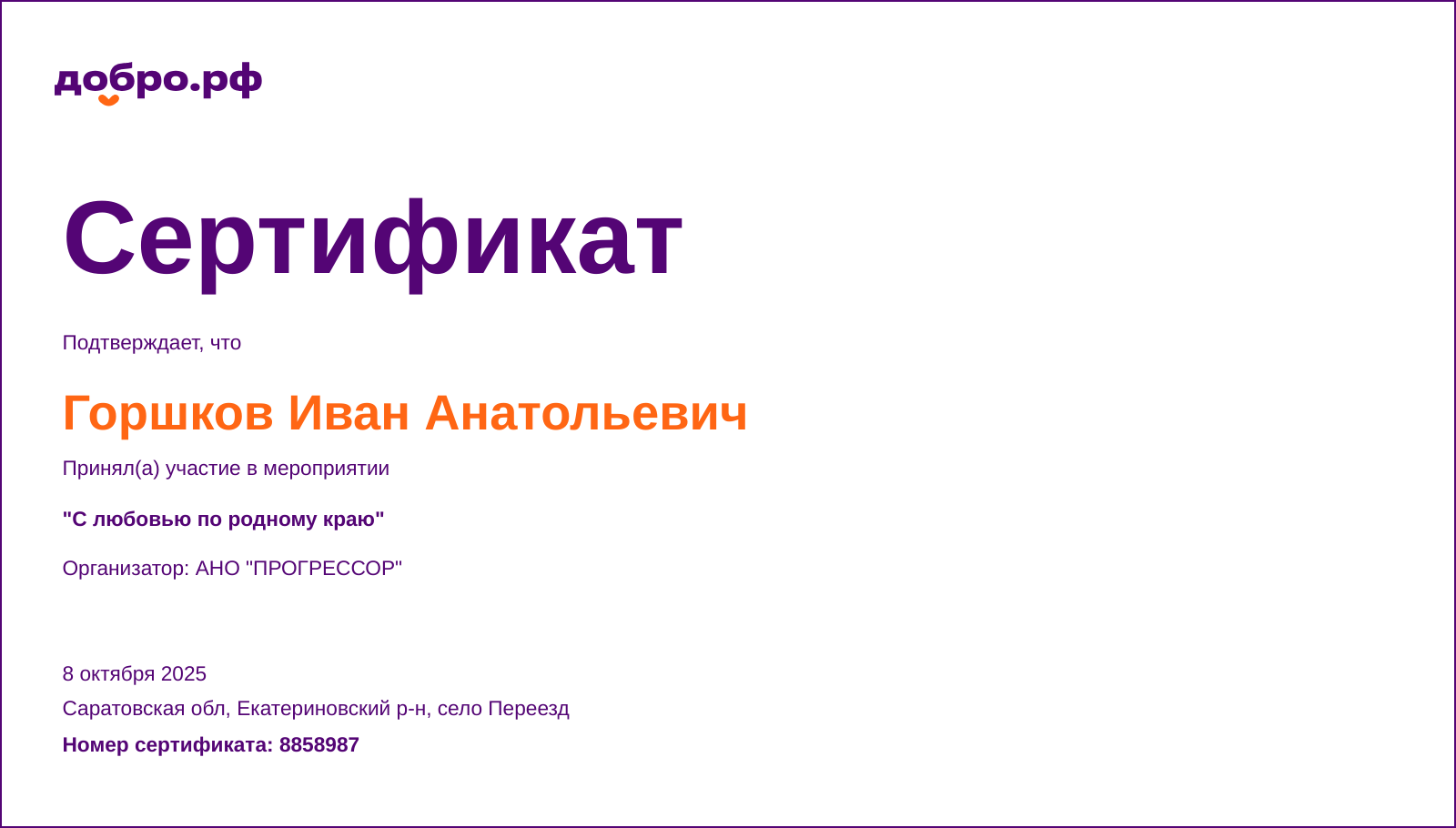 добро.рф

Сертификат

Подтверждает, что

Горшков Иван Анатольевич

Принял(а) участие в мероприятии

"С любовью по родному краю"

Организатор: АНО "ПРОГРЕССОР"

8 октября 2025

Саратовская обл, Екатериновский р-н, село Переезд

Номер сертификата: 8858987